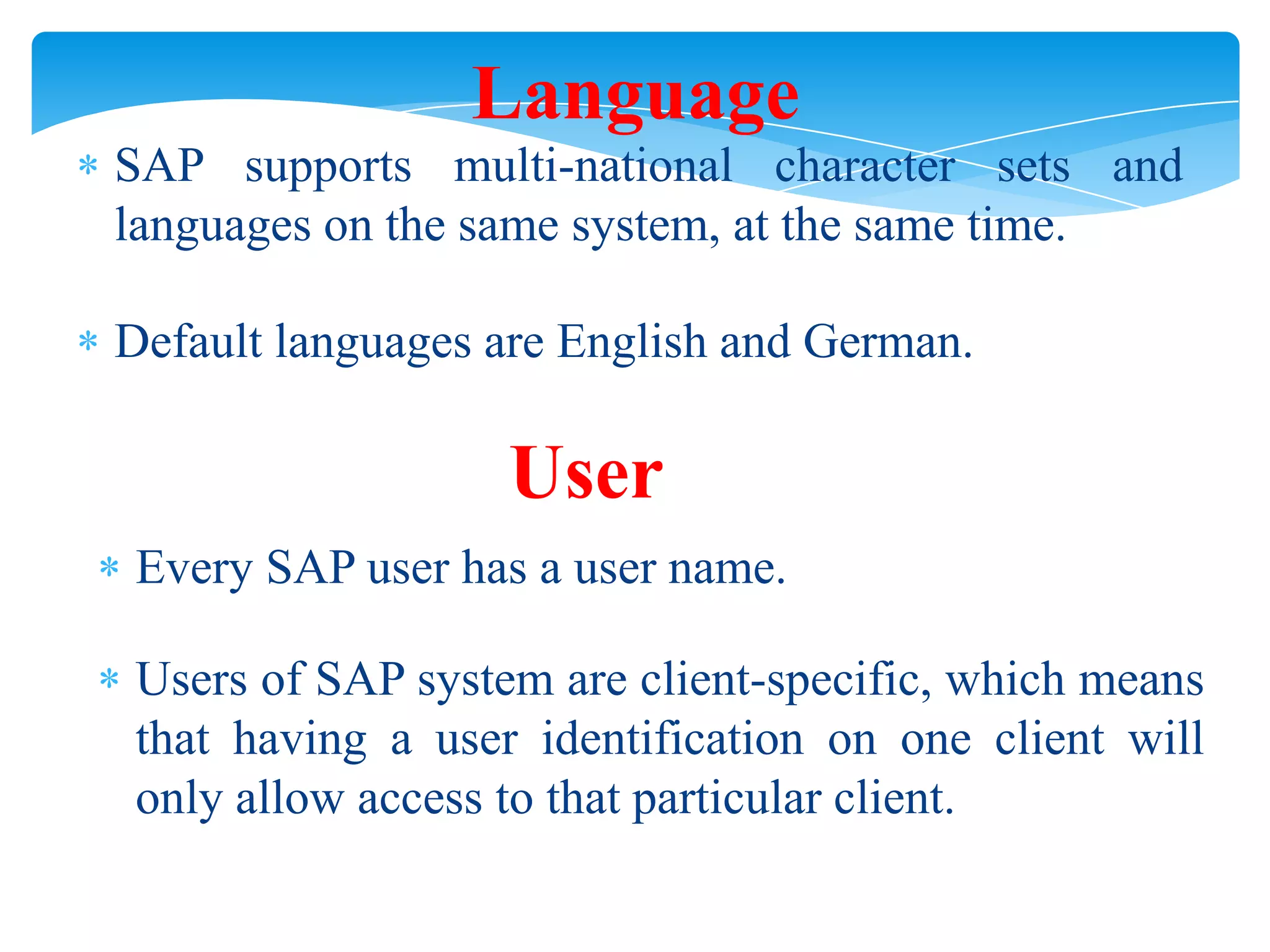 Language

* SAP supports multi-national character sets and languages on the same system, at the same time.

* Default languages are English and German.

User

* Every SAP user has a user name.

* Users of SAP system are client-specific, which means that having a user identification on one client will only allow access to that particular client.